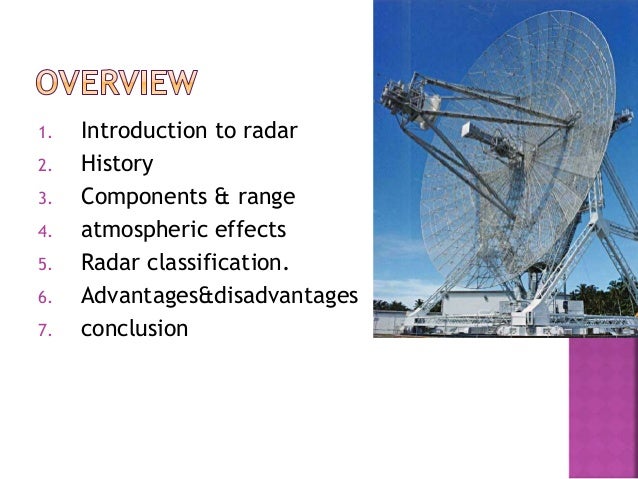 OVERVIEW

1. Introduction to radar
2. History
3. Components & range
4. atmospheric effects
5. Radar classification.
6. Advantages&disadvantages
7. conclusion